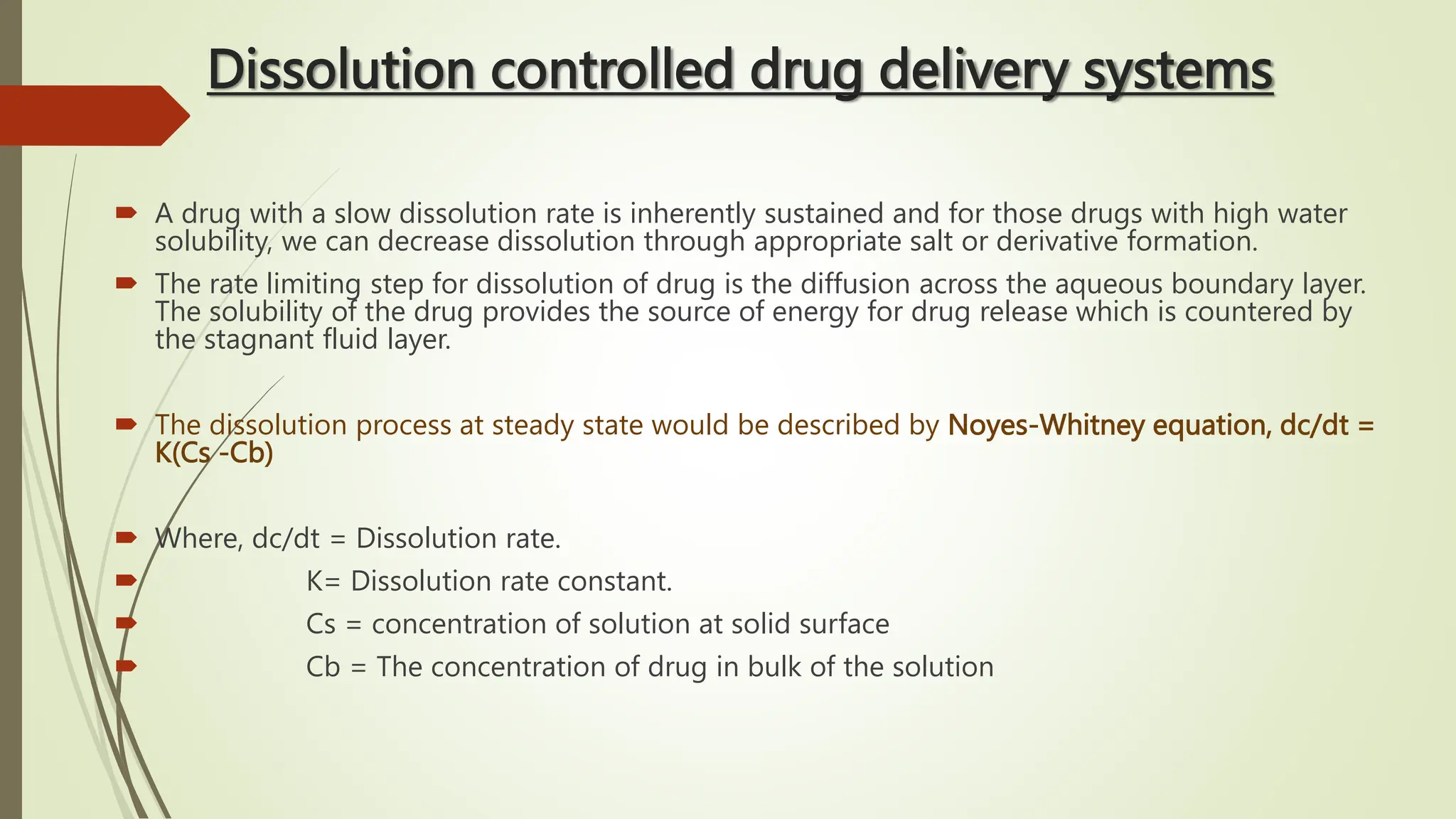 Dissolution controlled drug delivery systems

A drug with a slow dissolution rate is inherently sustained and for those drugs with high water solubility, we can decrease dissolution through appropriate salt or derivative formation.

The rate limiting step for dissolution of drug is the diffusion across the aqueous boundary layer. The solubility of the drug provides the source of energy for drug release which is countered by the stagnant fluid layer.

The dissolution process at steady state would be described by Noyes-Whitney equation, dc/dt = K(Cs -Cb)

Where, dc/dt = Dissolution rate.

K= Dissolution rate constant.

Cs = concentration of solution at solid surface

Cb = The concentration of drug in bulk of the solution